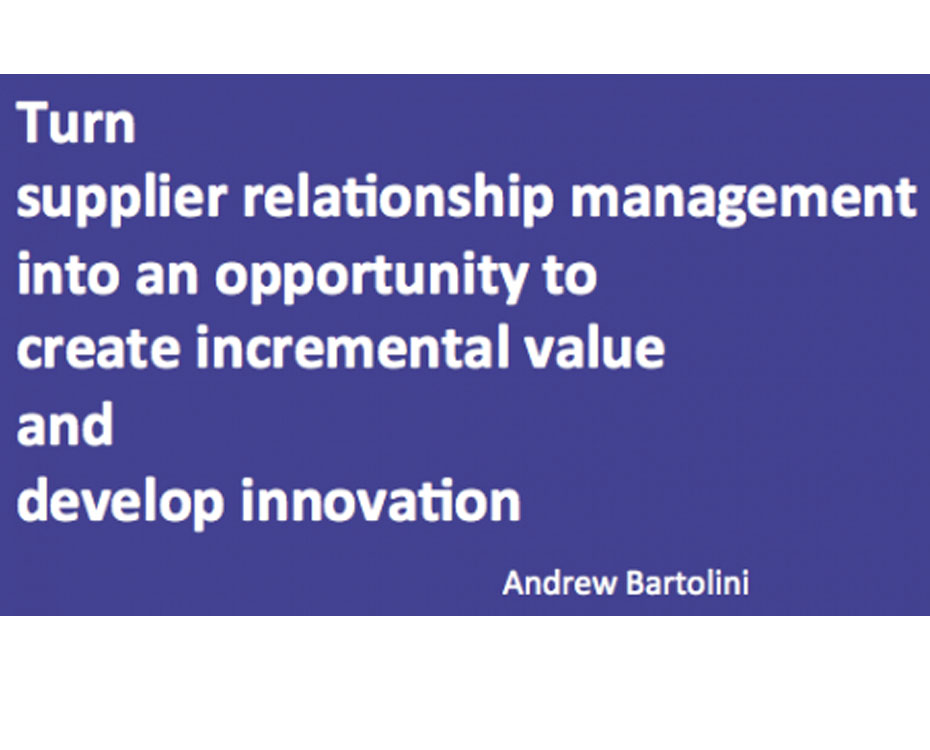 Turn
supplier relationship management
into an opportunity to
create incremental value
and
develop innovation

Andrew Bartolini